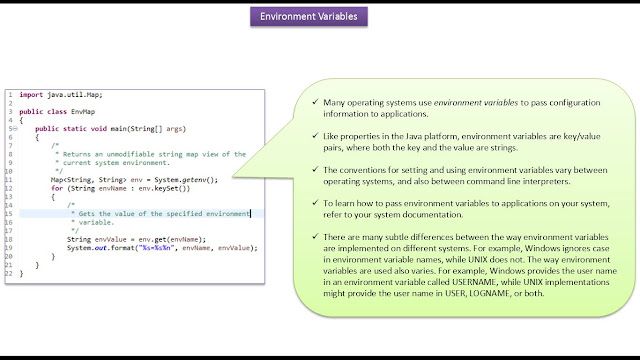 Environment Variables

1 import java.util.Map;
2
3 public class EnvMap
4 {
5 public static void main(String[] args)
6 {
7 /*
8 * Returns an unmodifiable string map view of the
9 * current system environment.
10 */
11 Map<String, String> env = System.getenv();
12 for (String envName : env.keySet())
13 {
14 /*
15 * Gets the value of the specified environment
16 * variable.
17 */
18 String envValue = env.get(envName);
19 System.out.format("%s=%s%n", envName, envValue);
20 }
21 }
22 }

✓ Many operating systems use environment variables to pass configuration information to applications.

✓ Like properties in the Java platform, environment variables are key/value pairs, where both the key and the value are strings.

✓ The conventions for setting and using environment variables vary between operating systems, and also between command line interpreters.

✓ To learn how to pass environment variables to applications on your system, refer to your system documentation.

✓ There are many subtle differences between the way environment variables are implemented on different systems. For example, Windows ignores case in environment variable names, while UNIX does not. The way environment variables are used also varies. For example, Windows provides the user name in an environment variable called USERNAME, while UNIX implementations might provide the user name in USER, LOGNAME, or both.